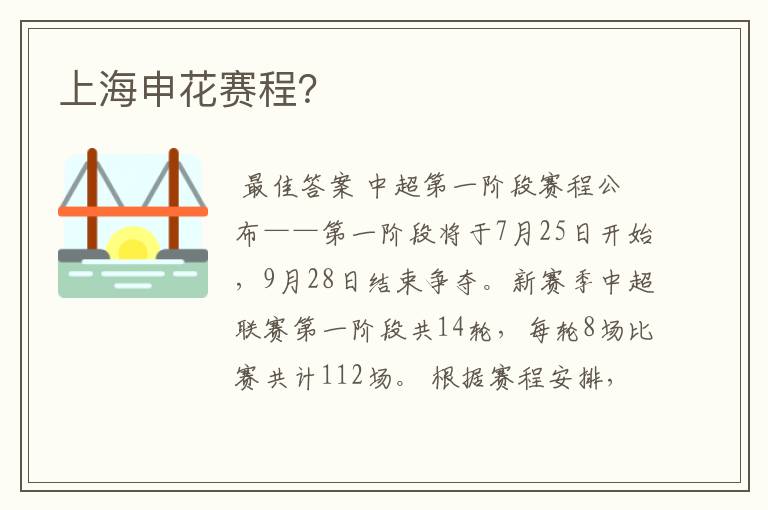 上海申花赛程?

最佳答案 中超第一阶段赛程公布——第一阶段将于7月25日开始，9月28日结束争夺。新赛季中超联赛第一阶段共14轮，每轮8场比赛共计112场。根据赛程安排，